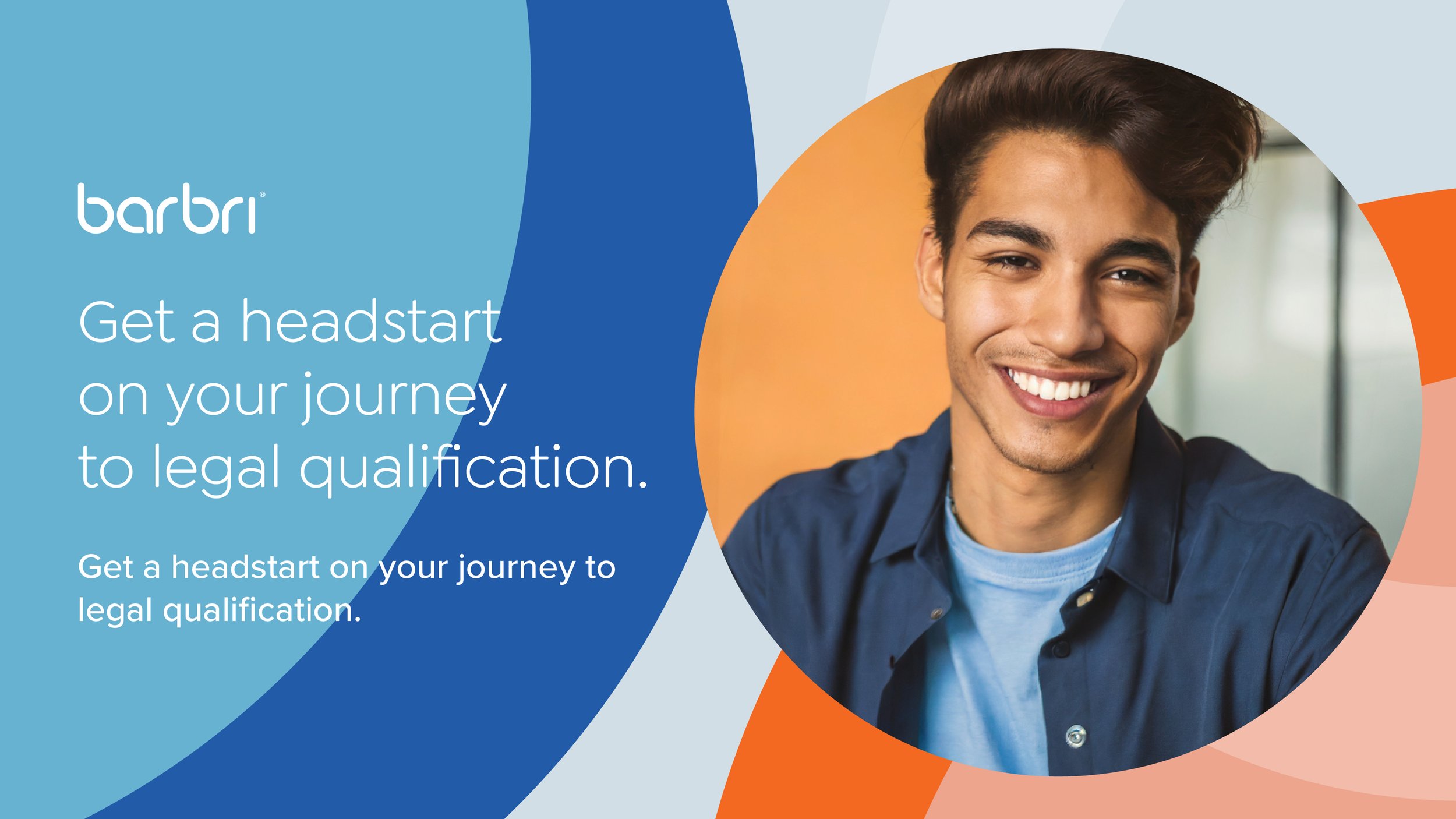 barbri®

Get a headstart on your journey to legal qualification.

Get a headstart on your journey to legal qualification.